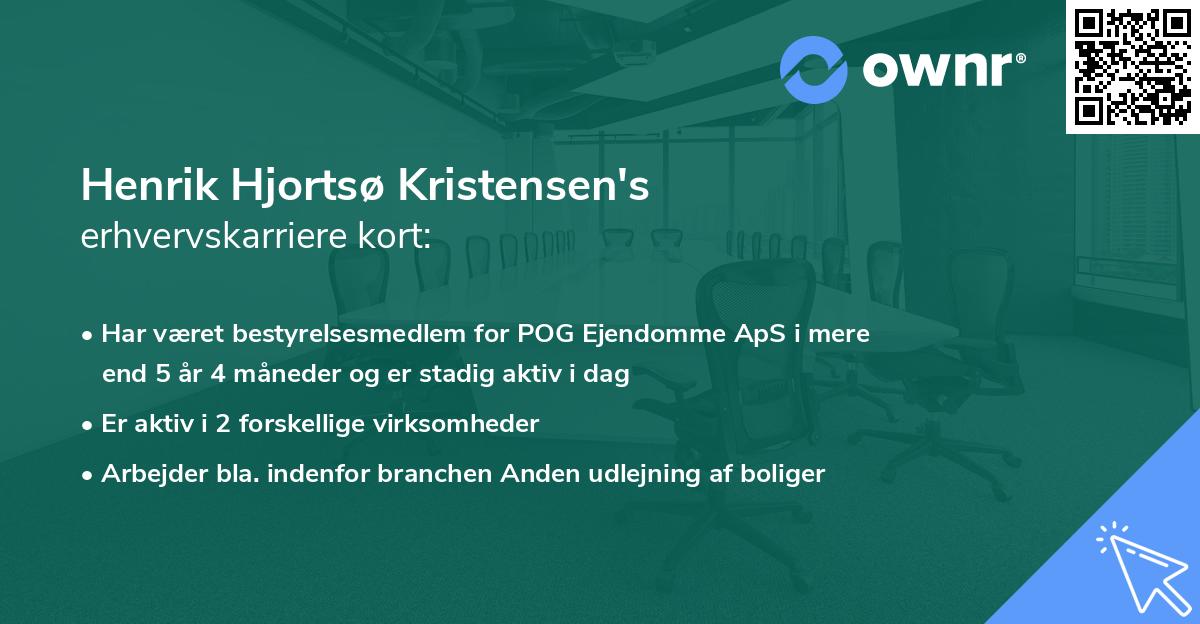 ownr®

Henrik Hjortsø Kristensen's
erhvervskarriere kort:

• Har været bestyrelsesmedlem for POG Ejendomme ApS i mere end 5 år 4 måneder og er stadig aktiv i dag

• Er aktiv i 2 forskellige virksomheder

• Arbejder bla. indenfor branchen Anden udlejning af boliger